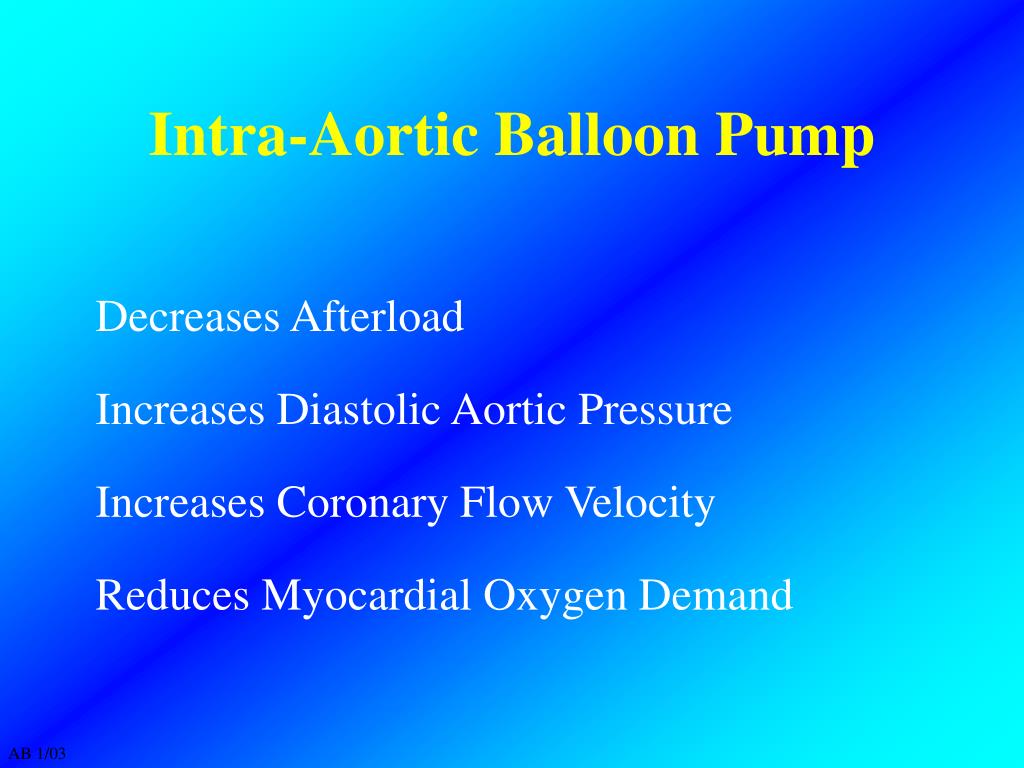 Intra-Aortic Balloon Pump

Decreases Afterload

Increases Diastolic Aortic Pressure

Increases Coronary Flow Velocity

Reduces Myocardial Oxygen Demand

AB 1/03